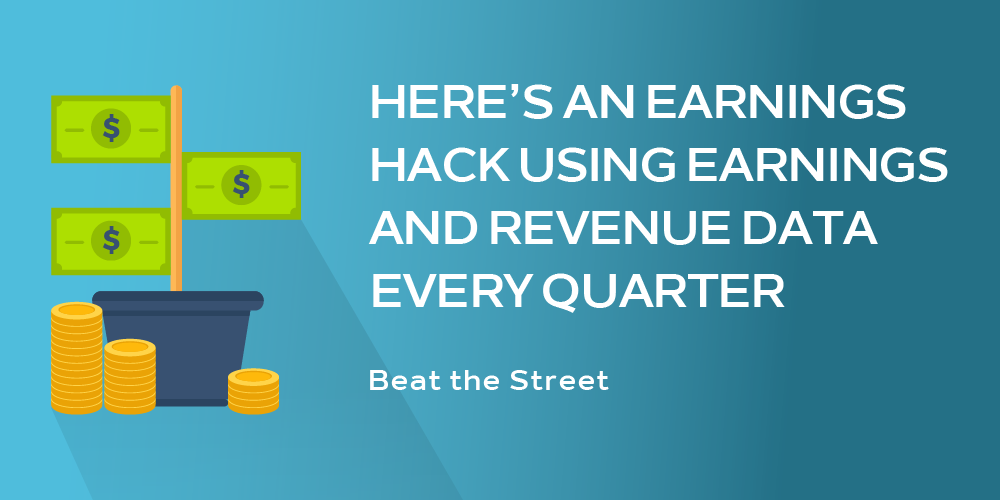 $
$
$

HERE'S AN EARNINGS HACK USING EARNINGS AND REVENUE DATA EVERY QUARTER

Beat the Street